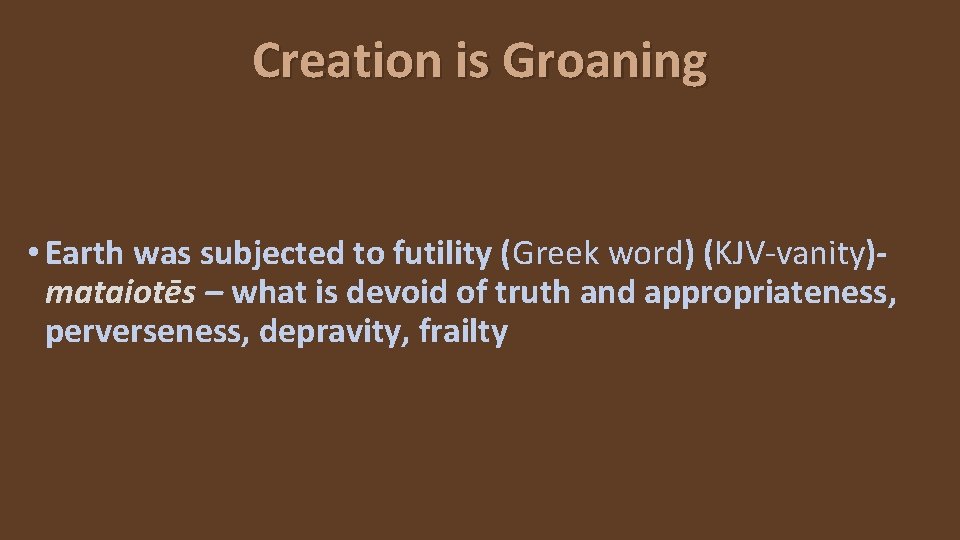 Creation is Groaning

• Earth was subjected to futility (Greek word) (KJV-vanity)- mataiotēs – what is devoid of truth and appropriateness, perverseness, depravity, frailty